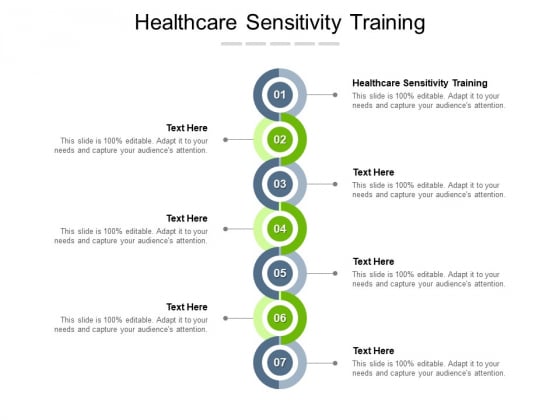 Healthcare Sensitivity Training

01

Healthcare Sensitivity Training
This slide is 100% editable. Adapt it to your needs and capture your audience's attention.

02

Text Here
This slide is 100% editable. Adapt it to your needs and capture your audience's attention.

03

Text Here
This slide is 100% editable. Adapt it to your needs and capture your audience's attention.

04

Text Here
This slide is 100% editable. Adapt it to your needs and capture your audience's attention.

05

Text Here
This slide is 100% editable. Adapt it to your needs and capture your audience's attention.

06

Text Here
This slide is 100% editable. Adapt it to your needs and capture your audience's attention.

07

Text Here
This slide is 100% editable. Adapt it to your needs and capture your audience's attention.